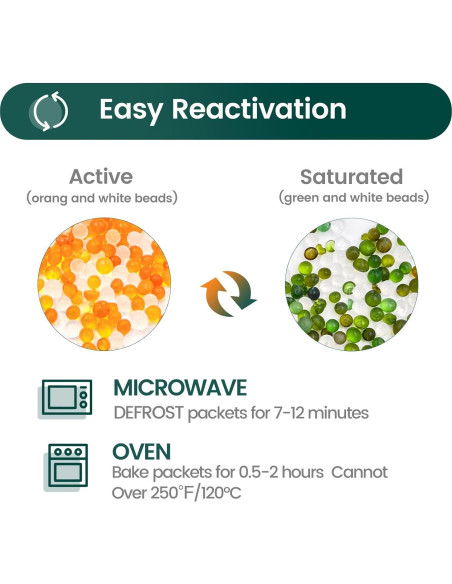 Easy Reactivation

Active
(orang and white beads)

Saturated
(green and white beads)

MICROWAVE
DEFROST packets for 7-12 minutes

OVEN
Bake packets for 0.5-2 hours Cannot Over 250°F/120°C